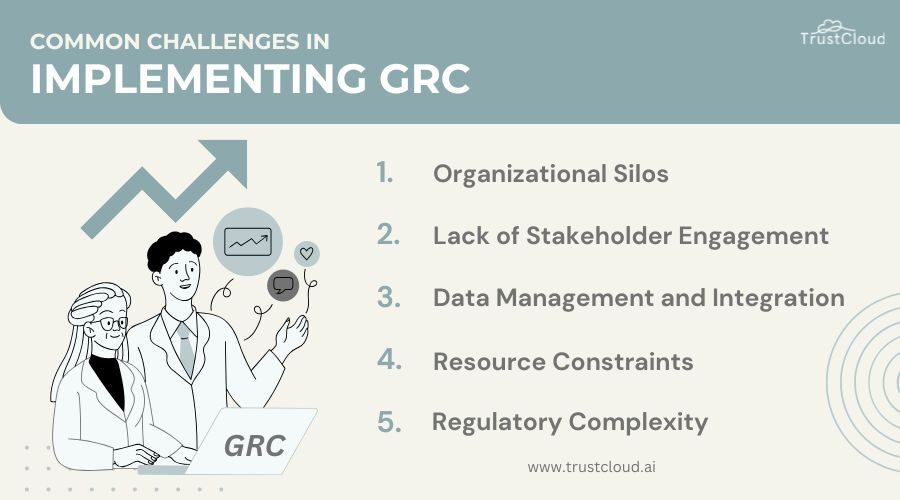 COMMON CHALLENGES IN
IMPLEMENTING GRC

TrustCloud

1. Organizational Silos
2. Lack of Stakeholder Engagement
3. Data Management and Integration
4. Resource Constraints
5. Regulatory Complexity

GRC

www.trustcloud.ai